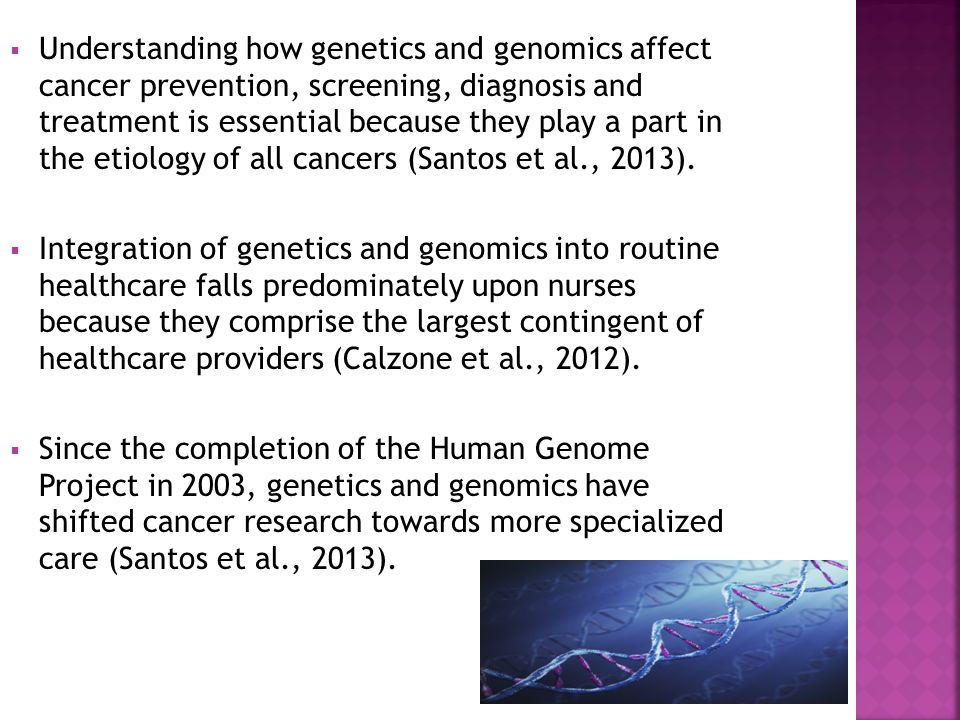 ▪ Understanding how genetics and genomics affect cancer prevention, screening, diagnosis and treatment is essential because they play a part in the etiology of all cancers (Santos et al., 2013).

▪ Integration of genetics and genomics into routine healthcare falls predominately upon nurses because they comprise the largest contingent of healthcare providers (Calzone et al., 2012).

▪ Since the completion of the Human Genome Project in 2003, genetics and genomics have shifted cancer research towards more specialized care (Santos et al., 2013).